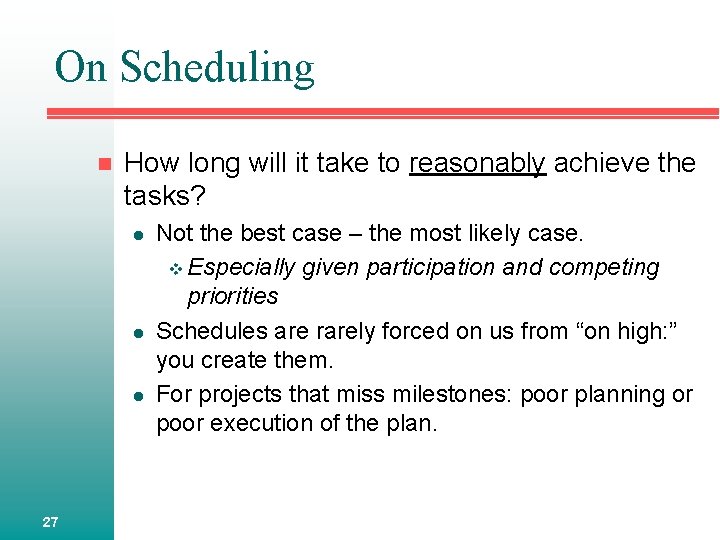 On Scheduling

How long will it take to reasonably achieve the tasks?

Not the best case – the most likely case.

Especially given participation and competing priorities

Schedules are rarely forced on us from “on high:” you create them.

For projects that miss milestones: poor planning or poor execution of the plan.

27